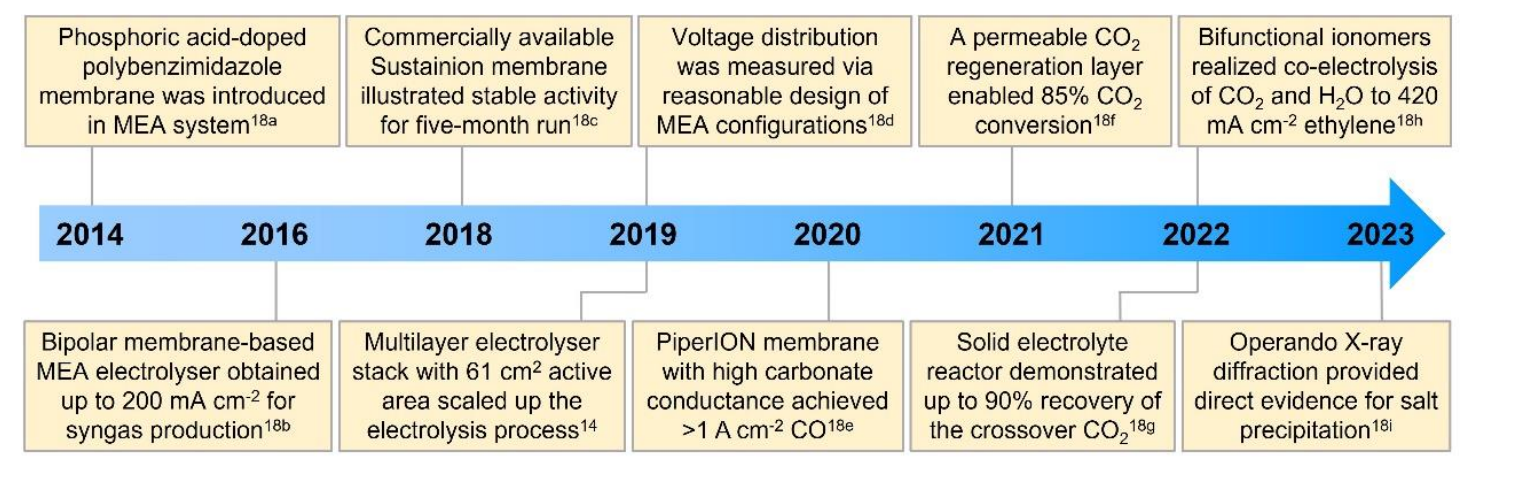 Phosphoric acid-doped polybenzimidazole membrane was introduced in MEA system$^{18a}$

Commercially available Sustainion membrane illustrated stable activity for five-month run$^{18c}$

Voltage distribution was measured via reasonable design of MEA configurations$^{18d}$

A permeable $CO_2$ regeneration layer enabled 85% $CO_2$ conversion$^{18f}$

Bifunctional ionomers realized co-electrolysis of $CO_2$ and $H_2O$ to 420 mA cm$^{-2}$ ethylene$^{18h}$

2014 2016 2018 2019 2020 2021 2022 2023

Bipolar membrane-based MEA electrolyser obtained up to 200 mA cm$^{-2}$ for syngas production$^{18b}$

Multilayer electrolyser stack with 61 cm$^2$ active area scaled up the electrolysis process$^{14}$

PiperION membrane with high carbonate conductance achieved >1 A cm$^{-2}$ CO$^{18e}$

Solid electrolyte reactor demonstrated up to 90% recovery of the crossover $CO_2$$^{18g}$

Operando X-ray diffraction provided direct evidence for salt precipitation$^{18i}$